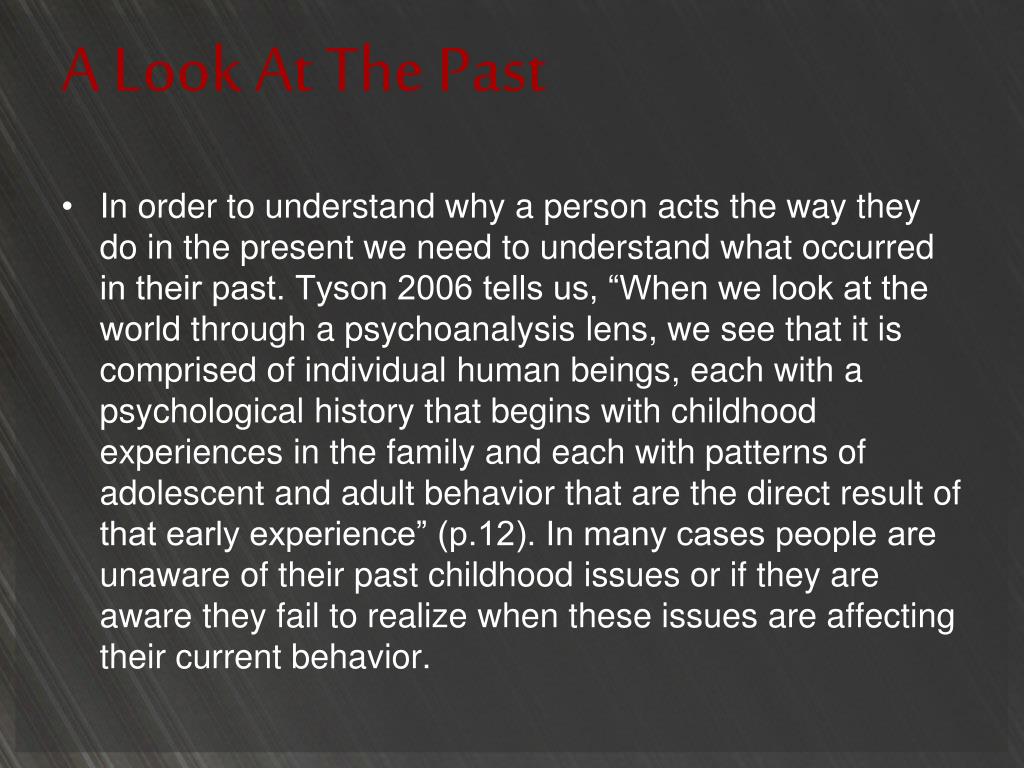 A Look At The Past

• In order to understand why a person acts the way they do in the present we need to understand what occurred in their past. Tyson 2006 tells us, “When we look at the world through a psychoanalysis lens, we see that it is comprised of individual human beings, each with a psychological history that begins with childhood experiences in the family and each with patterns of adolescent and adult behavior that are the direct result of that early experience” (p.12). In many cases people are unaware of their past childhood issues or if they are aware they fail to realize when these issues are affecting their current behavior.